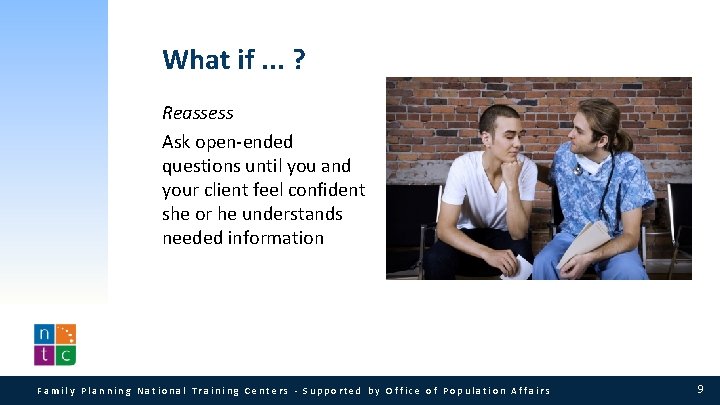 What if ... ?

Reassess

Ask open-ended questions until you and your client feel confident she or he understands needed information

n
t c

Family Planning National Training Centers - Supported by Office of Population Affairs

9